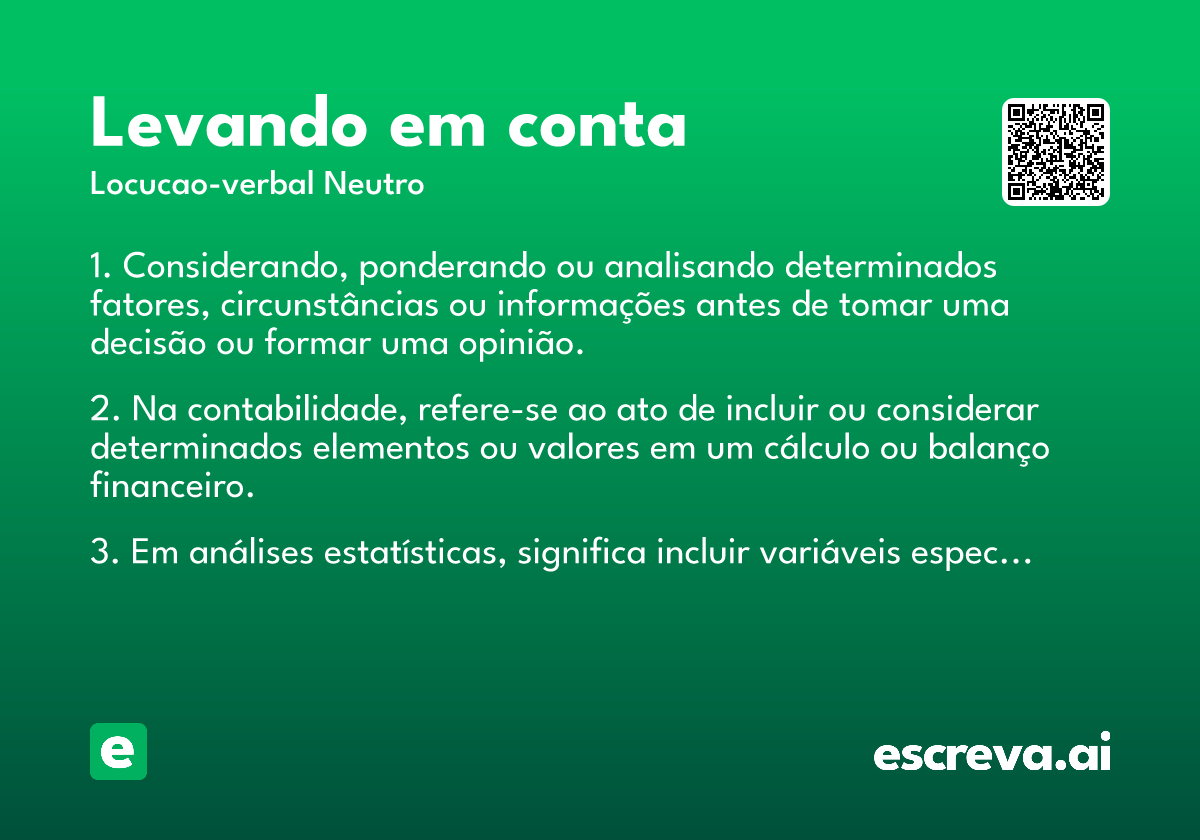 Levando em conta
Locucao-verbal Neutro

1. Considerando, ponderando ou analisando determinados fatores, circunstâncias ou informações antes de tomar uma decisão ou formar uma opinião.

2. Na contabilidade, refere-se ao ato de incluir ou considerar determinados elementos ou valores em um cálculo ou balanço financeiro.

3. Em análises estatísticas, significa incluir variáveis espec…

e

escreva.ai